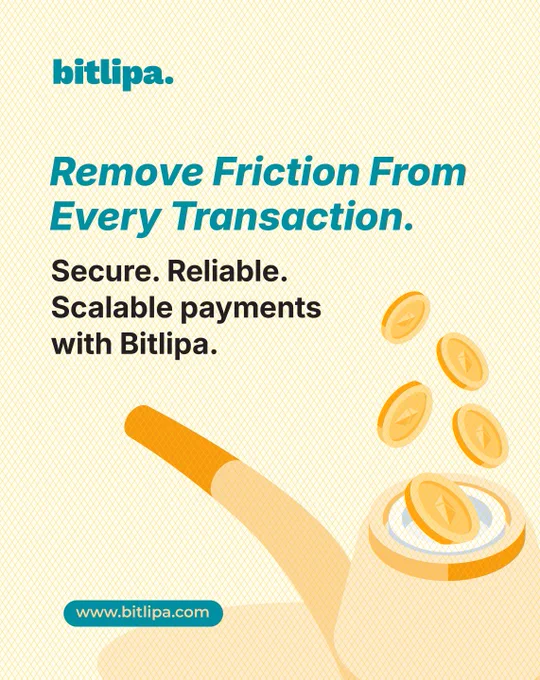 bitlipa.

Remove Friction From Every Transaction.

Secure. Reliable. Scalable payments with Bitlipa.

www.bitlipa.com